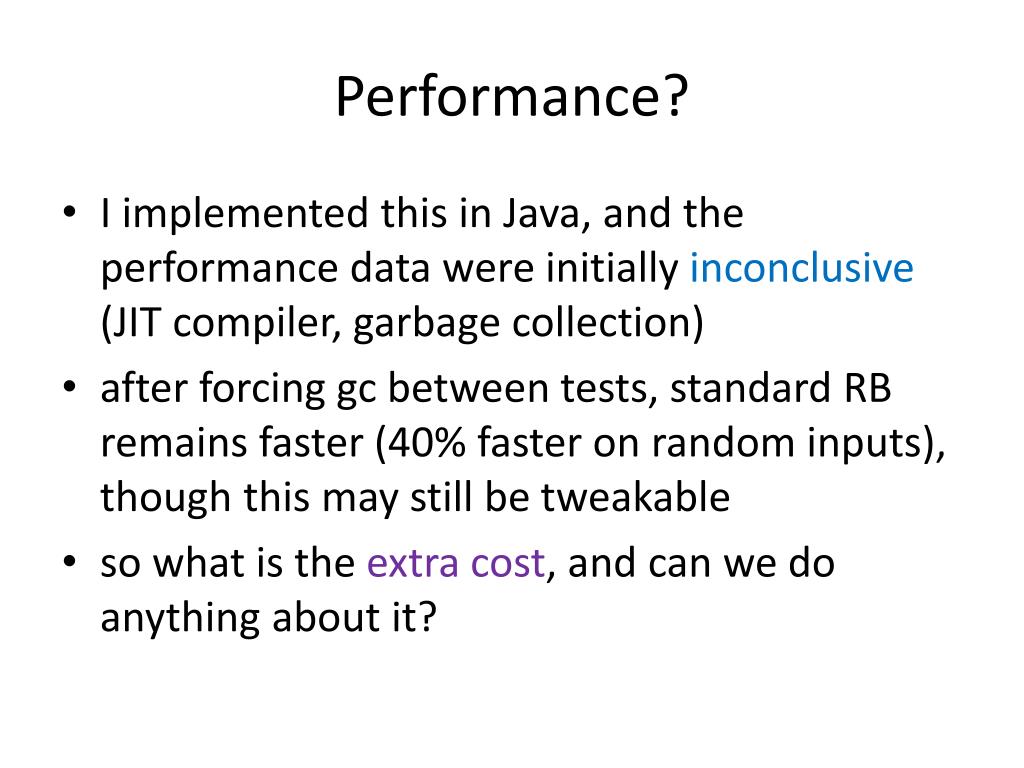 Performance?

• I implemented this in Java, and the performance data were initially inconclusive (JIT compiler, garbage collection)
• after forcing gc between tests, standard RB remains faster (40% faster on random inputs), though this may still be tweakable
• so what is the extra cost, and can we do anything about it?